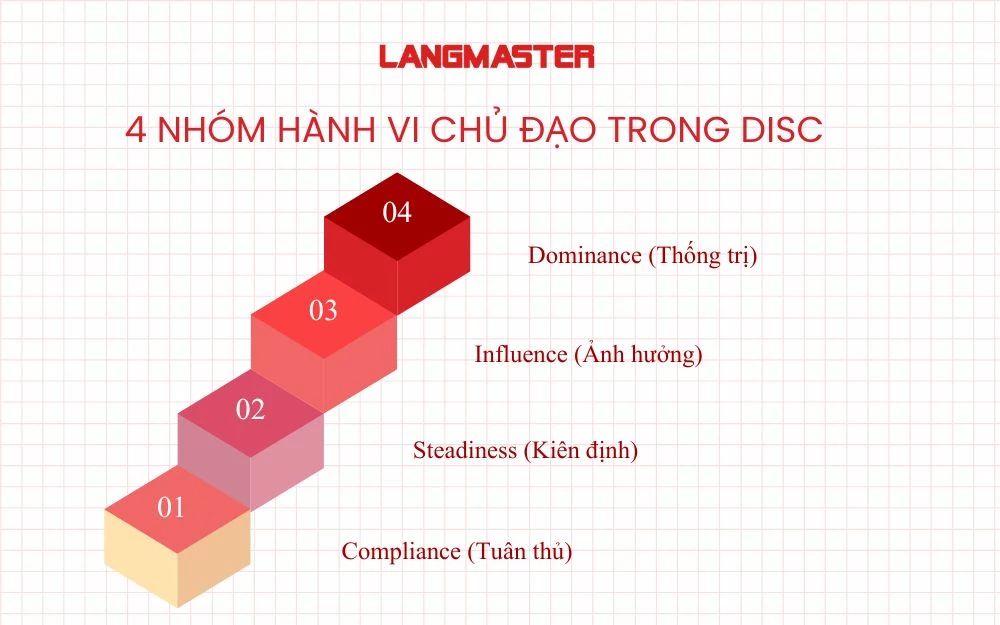 LANGMASTER

4 NHÓM HÀNH VI CHỦ ĐẠO TRONG DISC

04

Dominance (Thống trị)

03

Influence (Ảnh hưởng)

02

Steadiness (Kiên định)

01

Compliance (Tuân thủ)